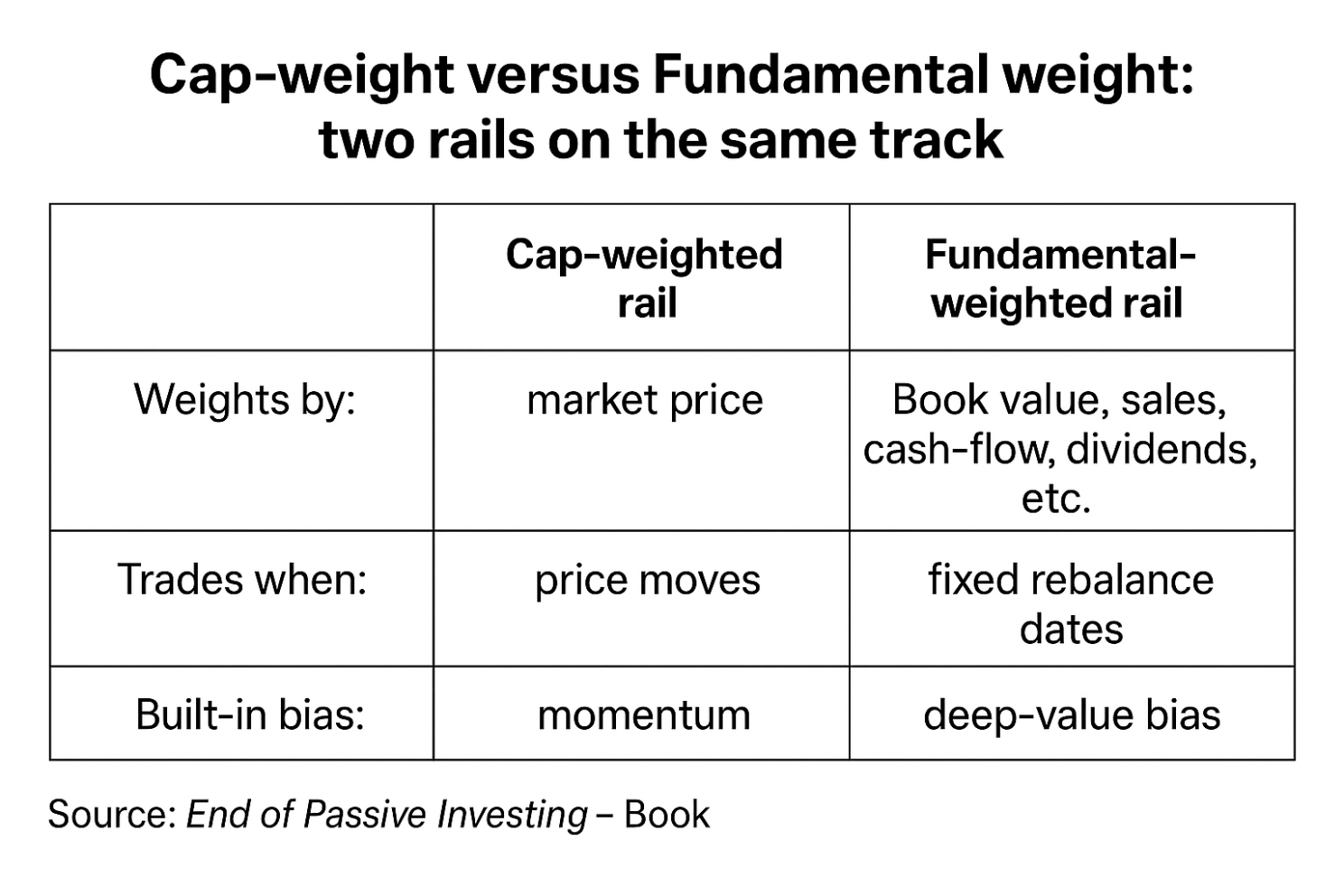 Cap-weight versus Fundamental weight: two rails on the same track

| | Cap-weighted rail | Fundamental-weighted rail |
|---|---|---|
| Weights by: | market price | Book value, sales, cash-flow, dividends, etc. |
| Trades when: | price moves | fixed rebalance dates |
| Built-in bias: | momentum | deep-value bias |

Source: End of Passive Investing – Book